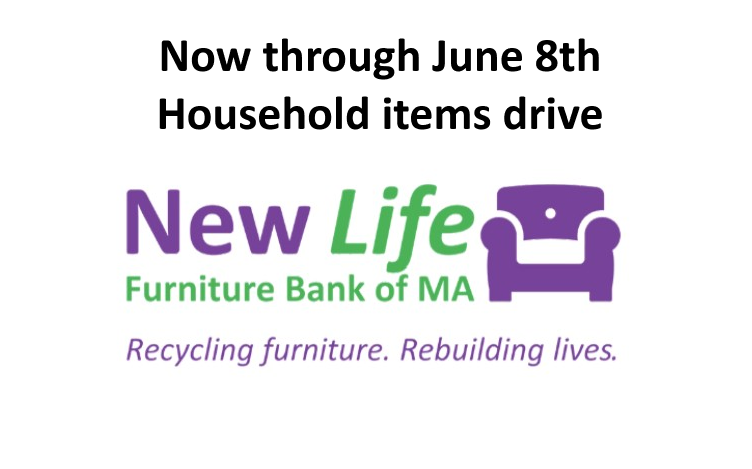 Now through June 8th
Household items drive

New Life
Furniture Bank of MA

Recycling furniture. Rebuilding lives.